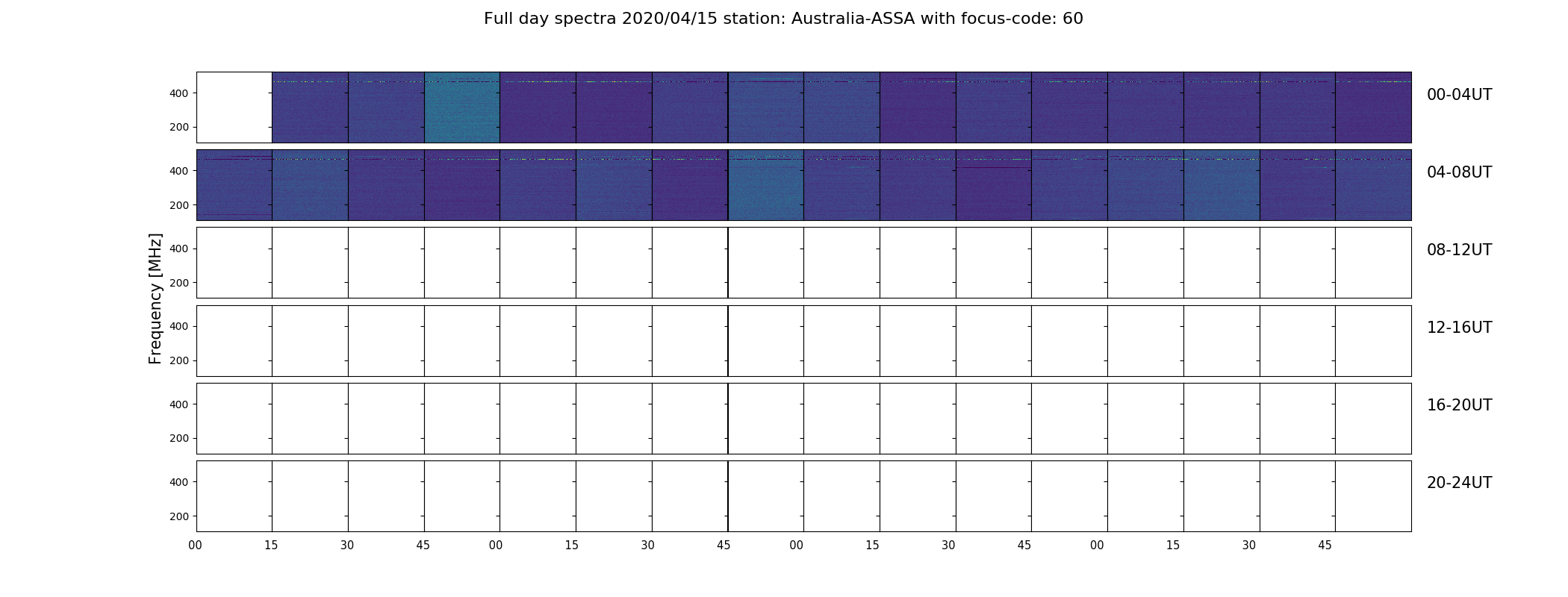 Full day spectra 2020/04/15 station: Australia-ASSA with focus-code: 60

Frequency [MHz]

400
200
00-04UT

400
200
04-08UT

400
200
08-12UT

400
200
12-16UT

400
200
16-20UT

400
200
20-24UT

00 15 30 45 00 15 30 45 00 15 30 45 00 15 30 45